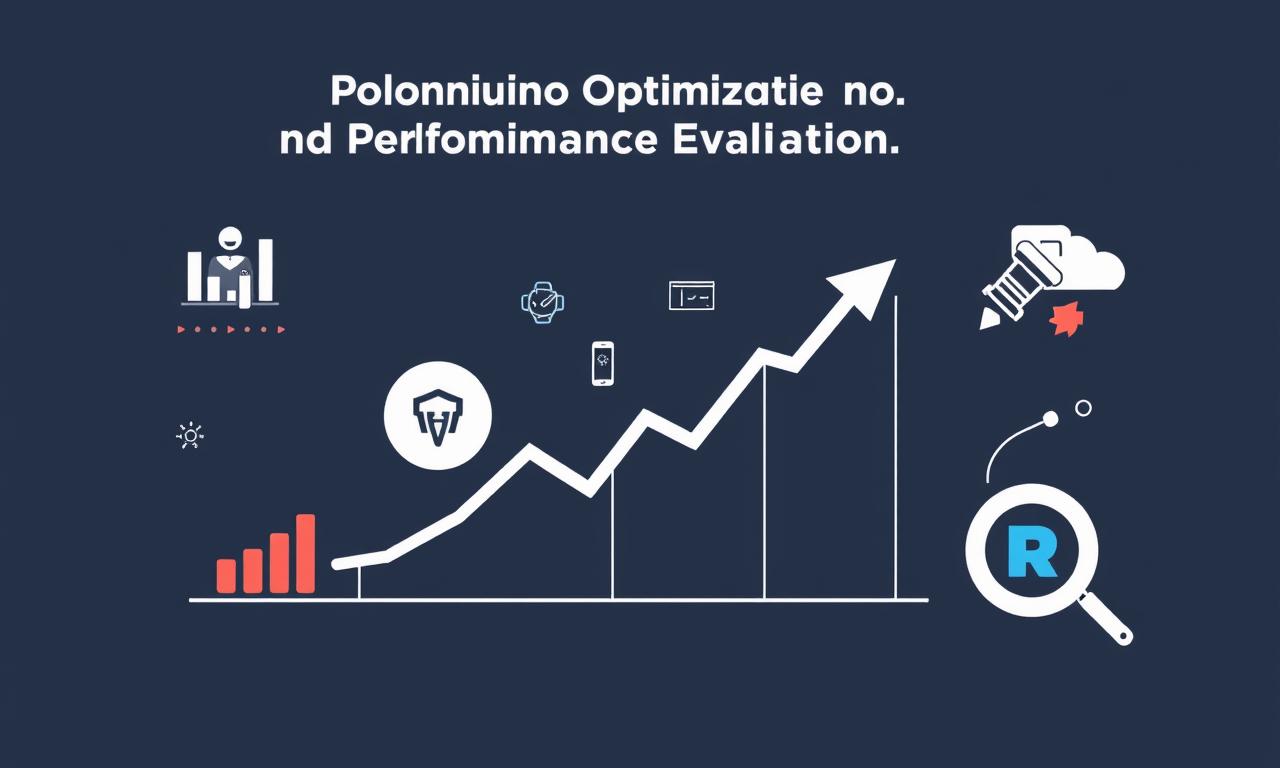 Polonniuino Optimizatie no.
nd Perlfomimance Evaliation.

R